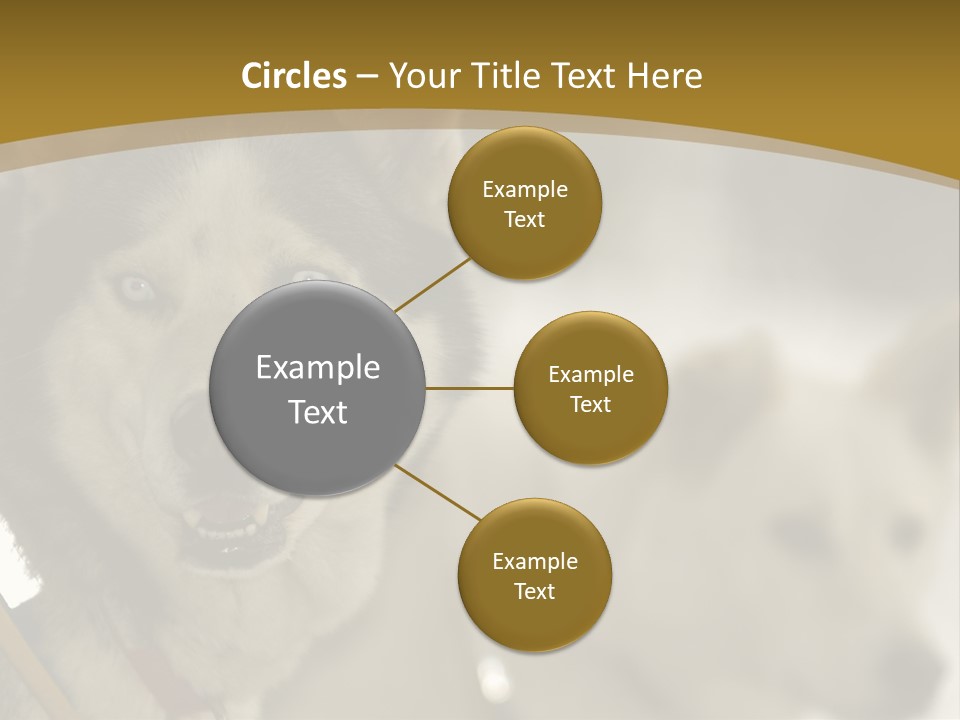 Circles – Your Title Text Here

Example Text

Example Text

Example Text

Example Text